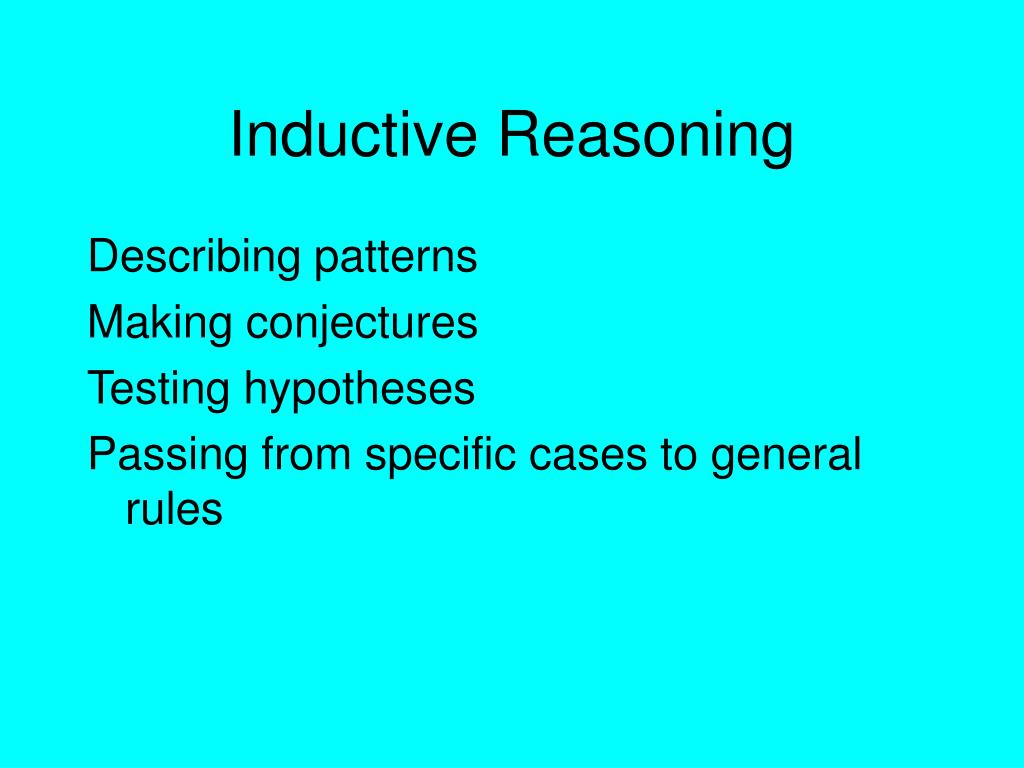 Inductive Reasoning

Describing patterns

Making conjectures

Testing hypotheses

Passing from specific cases to general rules